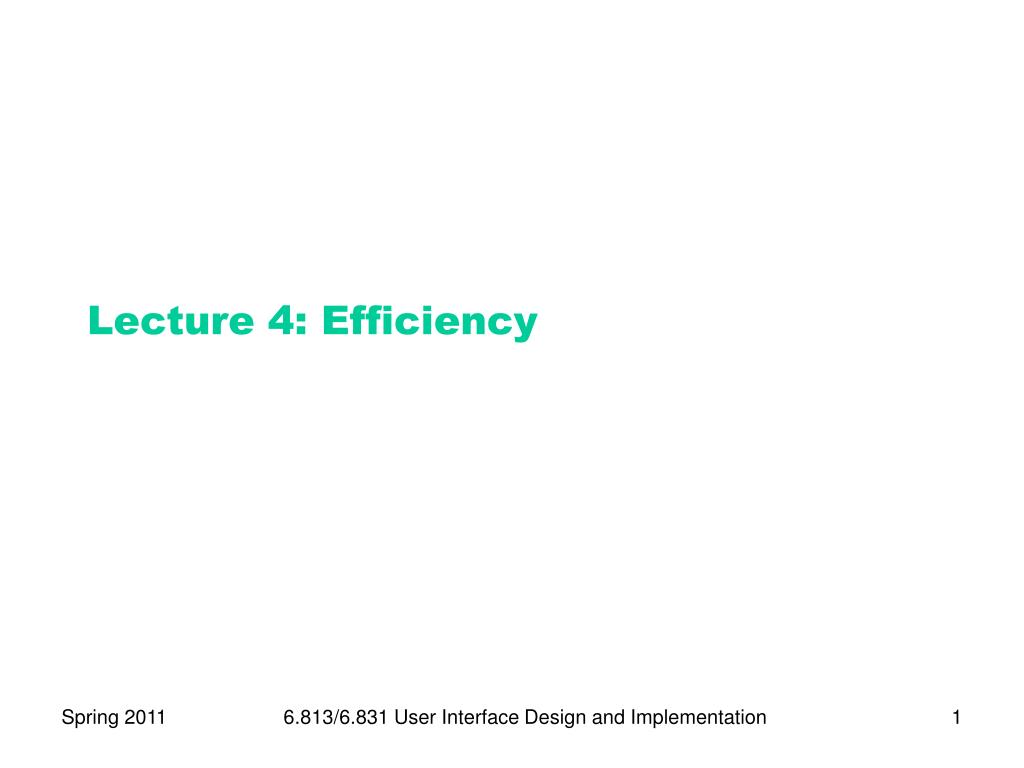 Lecture 4: Efficiency

Spring 2011

6.813/6.831 User Interface Design and Implementation

1